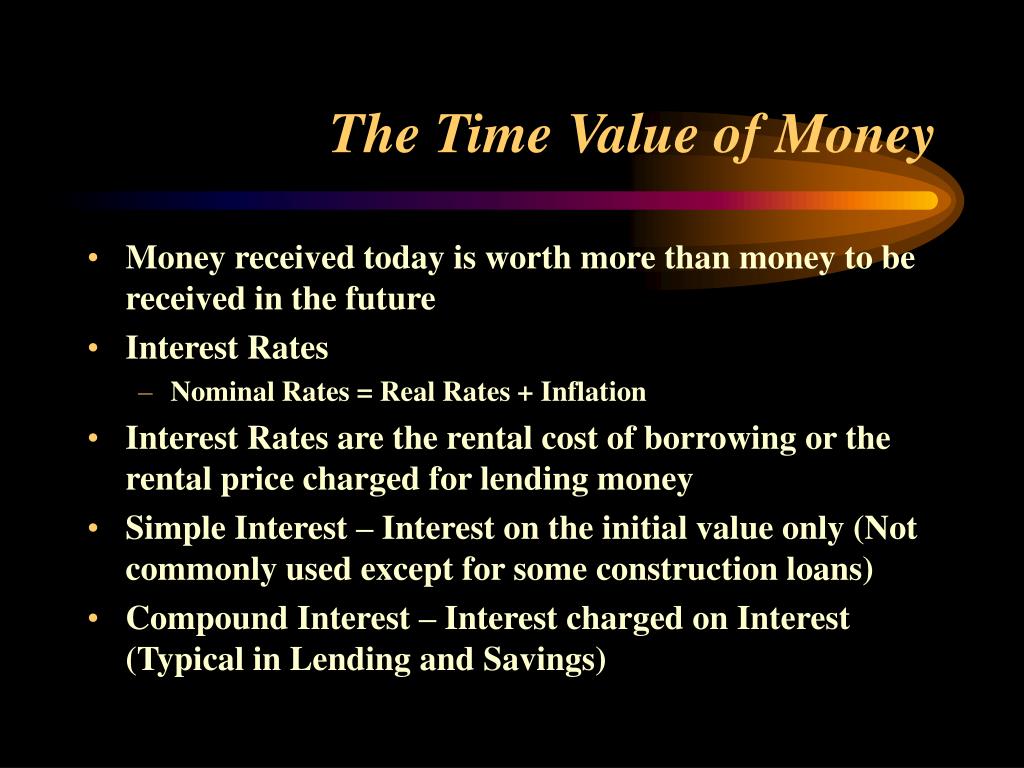 The Time Value of Money

• Money received today is worth more than money to be received in the future
• Interest Rates
– Nominal Rates = Real Rates + Inflation
• Interest Rates are the rental cost of borrowing or the rental price charged for lending money
• Simple Interest – Interest on the initial value only (Not commonly used except for some construction loans)
• Compound Interest – Interest charged on Interest (Typical in Lending and Savings)